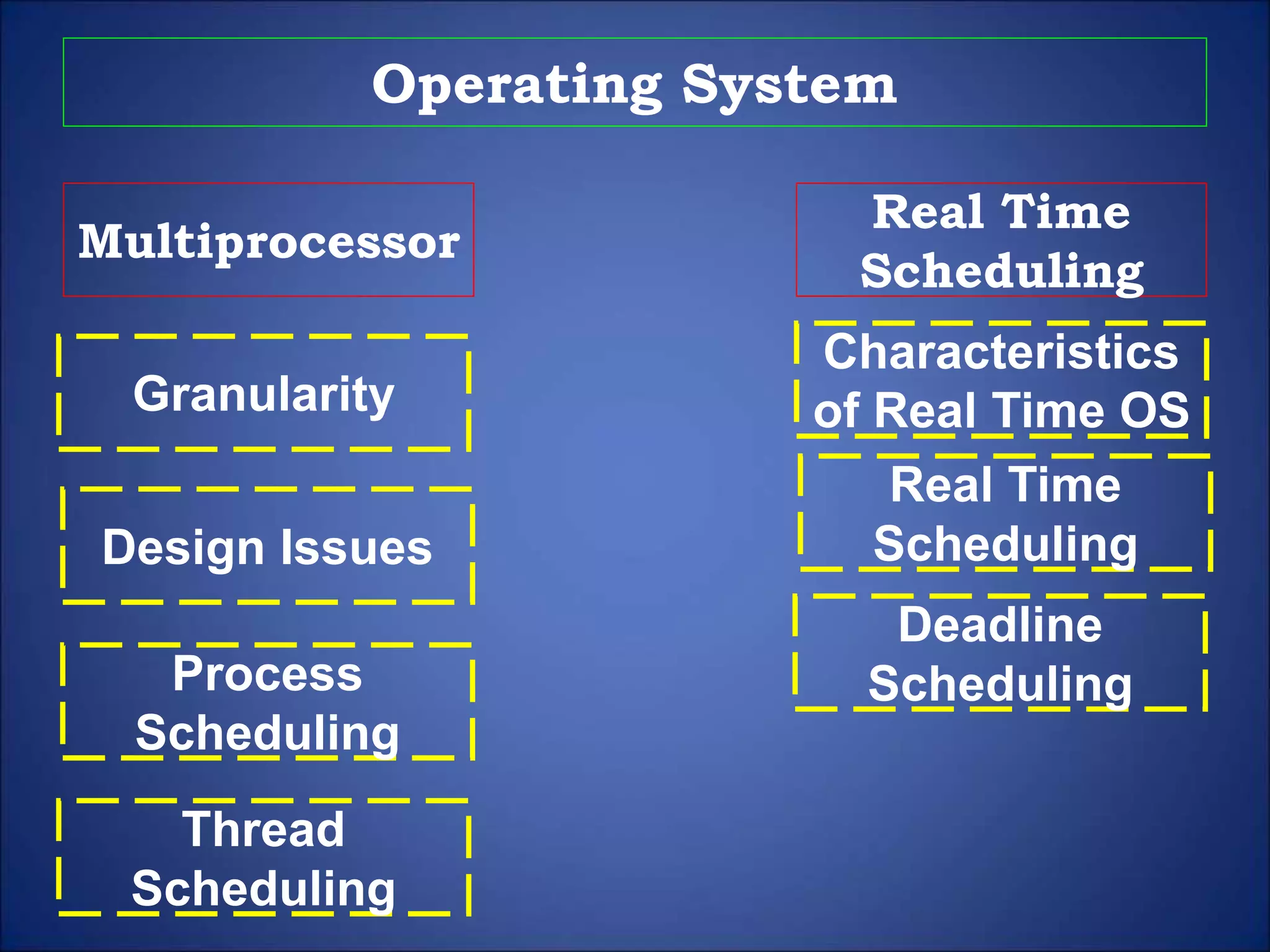 Operating System

Multiprocessor

Granularity

Design Issues

Process Scheduling

Thread Scheduling

Real Time Scheduling

Characteristics of Real Time OS

Real Time Scheduling

Deadline Scheduling